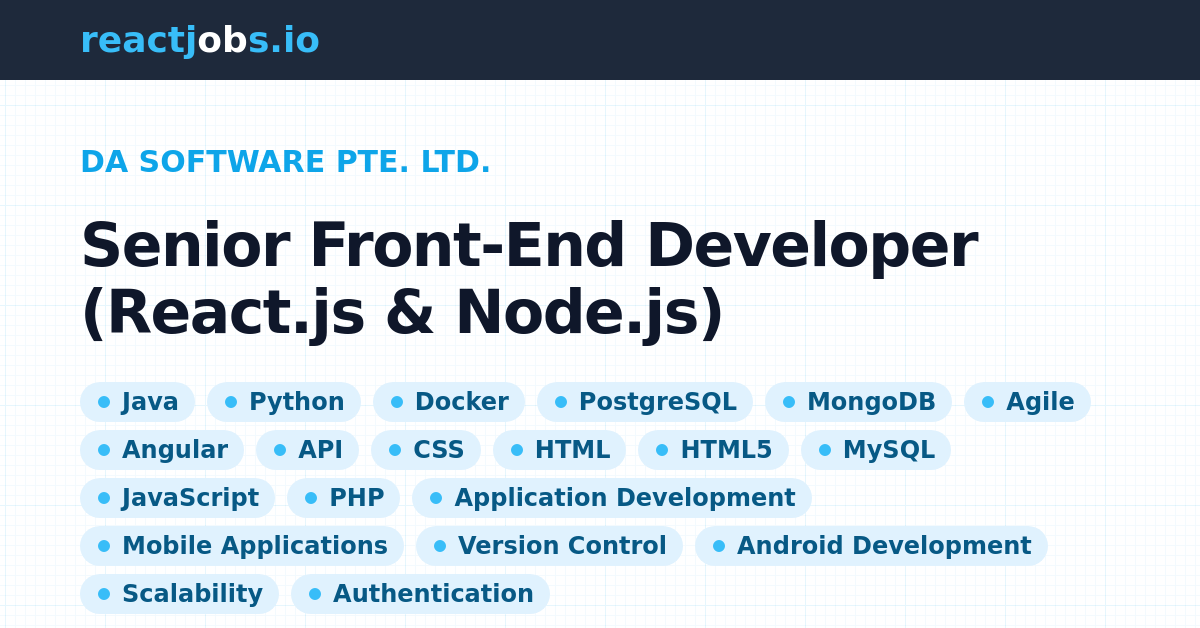 reactjobs.io

DA SOFTWARE PTE. LTD.

Senior Front-End Developer (React.js & Node.js)

Java
Python
Docker
PostgreSQL
MongoDB
Agile
Angular
API
CSS
HTML
HTML5
MySQL
JavaScript
PHP
Application Development
Mobile Applications
Version Control
Android Development
Scalability
Authentication